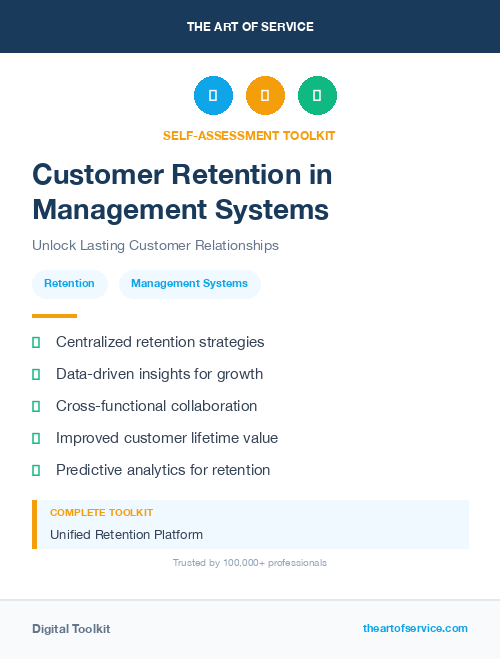 THE ART OF SERVICE

SELF-ASSESSMENT TOOLKIT

Customer Retention in Management Systems

Unlock Lasting Customer Relationships

Retention

Management Systems

Centralized retention strategies

Data-driven insights for growth

Cross-functional collaboration

Improved customer lifetime value

Predictive analytics for retention

COMPLETE TOOLKIT

Unified Retention Platform

Trusted by 100,000+ professionals

Digital Toolkit

theartofservice.com